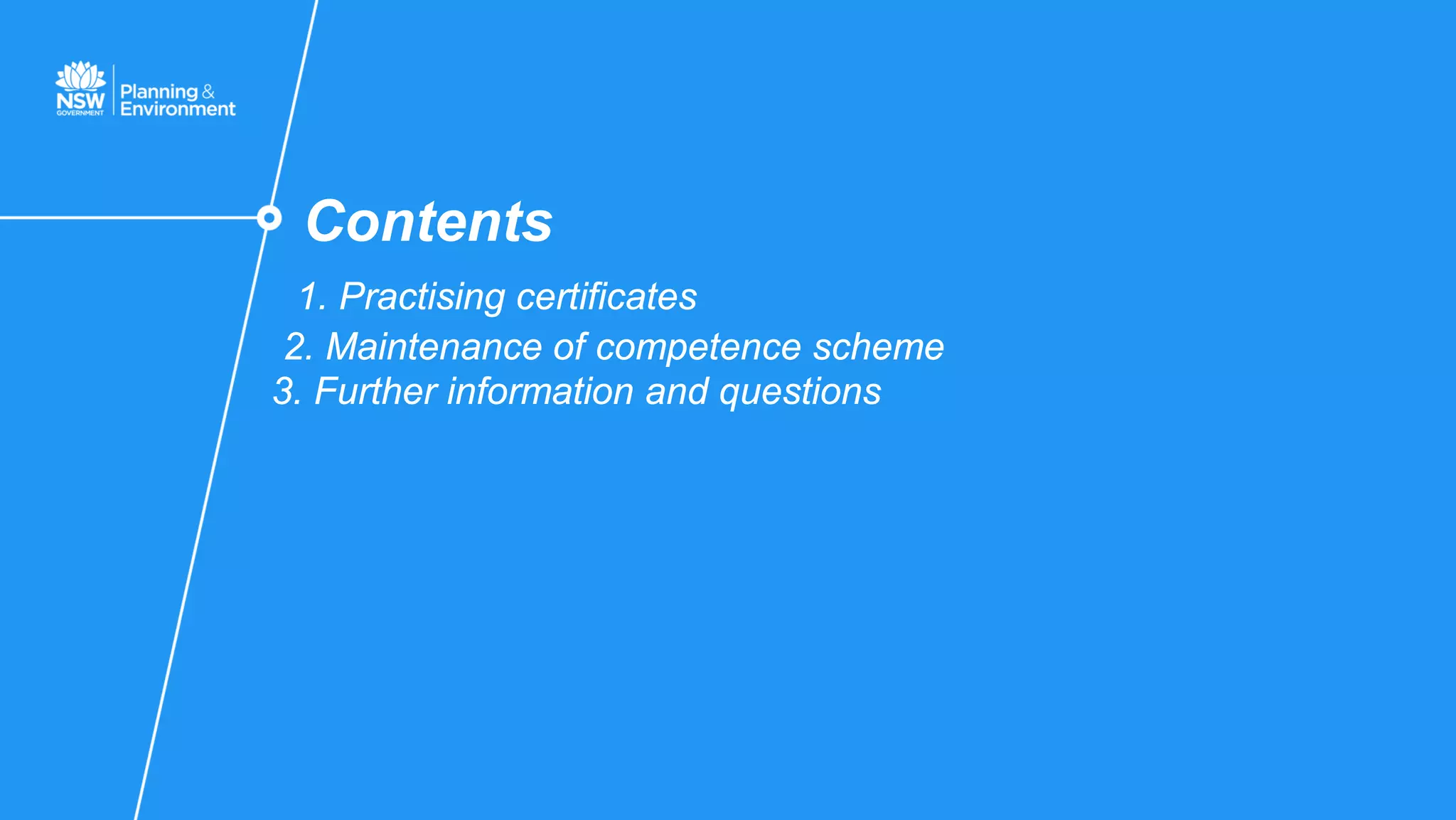 NSW GOVERNMENT Planning & Environment

Contents

1. Practising certificates
2. Maintenance of competence scheme
3. Further information and questions